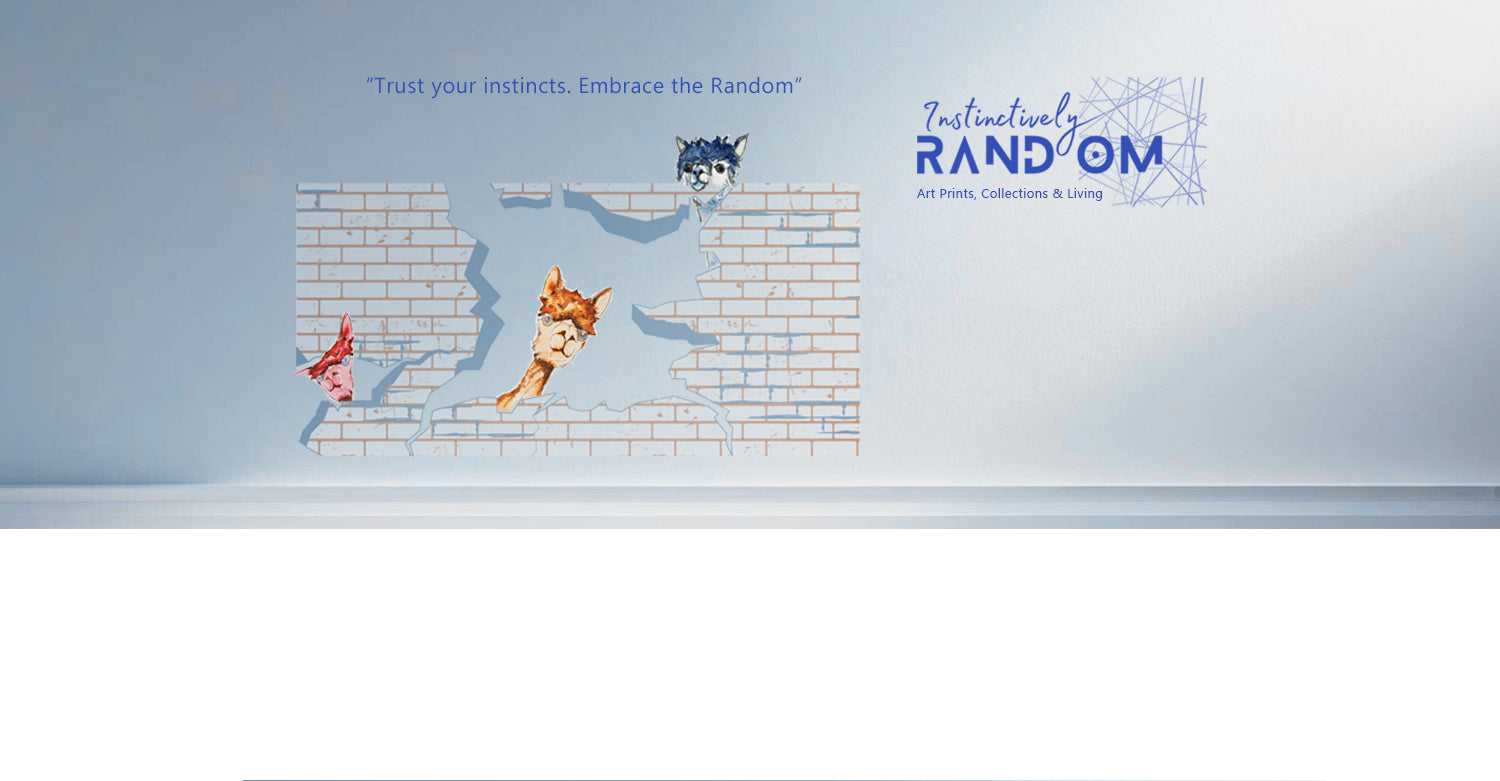 “Trust your instincts. Embrace the Random”

Instinctively
RANDOM
Art Prints, Collections & Living